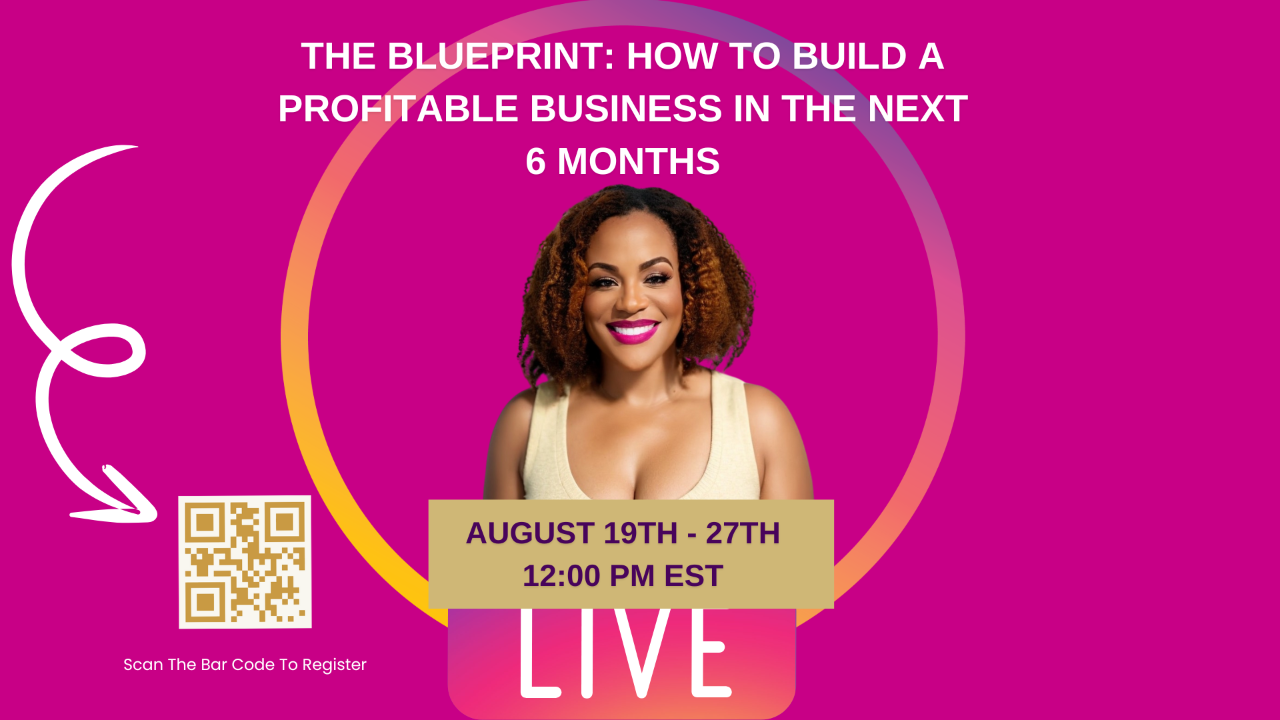 THE BLUEPRINT: HOW TO BUILD A PROFITABLE BUSINESS IN THE NEXT 6 MONTHS

AUGUST 19TH - 27TH
12:00 PM EST

LIVE

Scan The Bar Code To Register